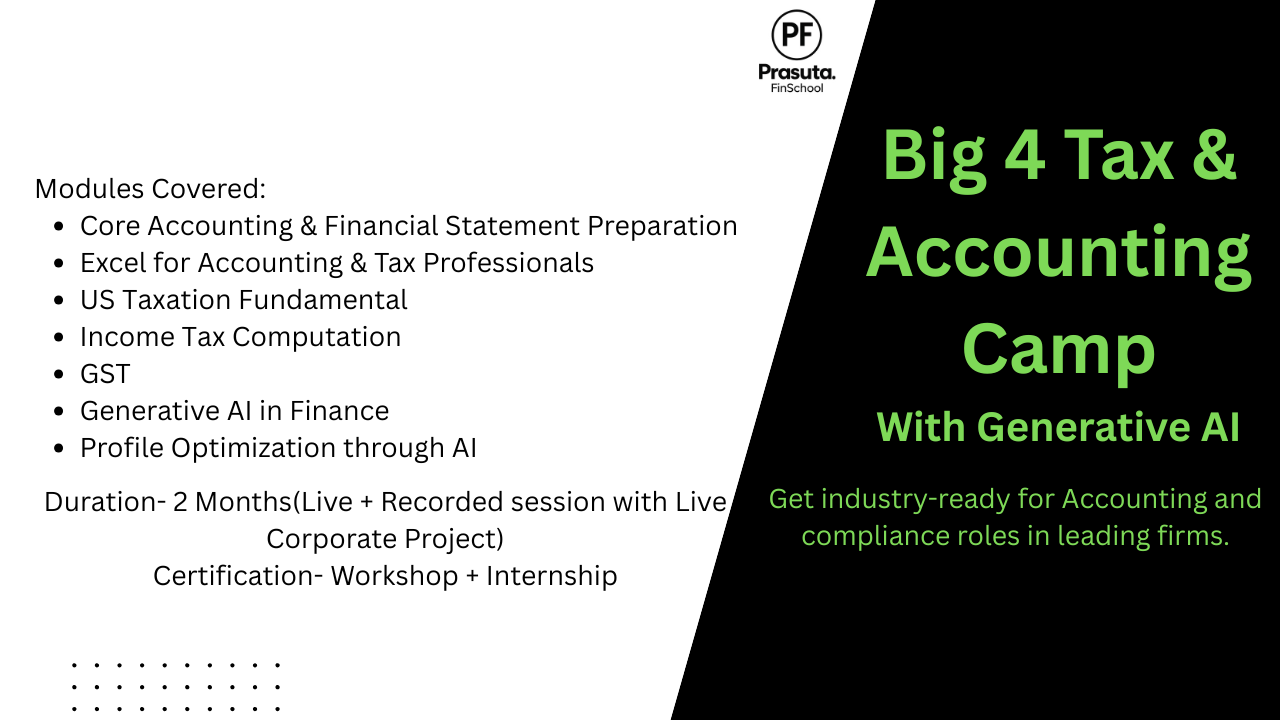 PF
Prasuta.
FinSchool

Modules Covered:
- Core Accounting & Financial Statement Preparation
- Excel for Accounting & Tax Professionals
- US Taxation Fundamental
- Income Tax Computation
- GST
- Generative AI in Finance
- Profile Optimization through AI

Duration- 2 Months(Live + Recorded session with Live Corporate Project)
Certification- Workshop + Internship

Big 4 Tax & Accounting Camp
With Generative AI

Get industry-ready for Accounting and compliance roles in leading firms.